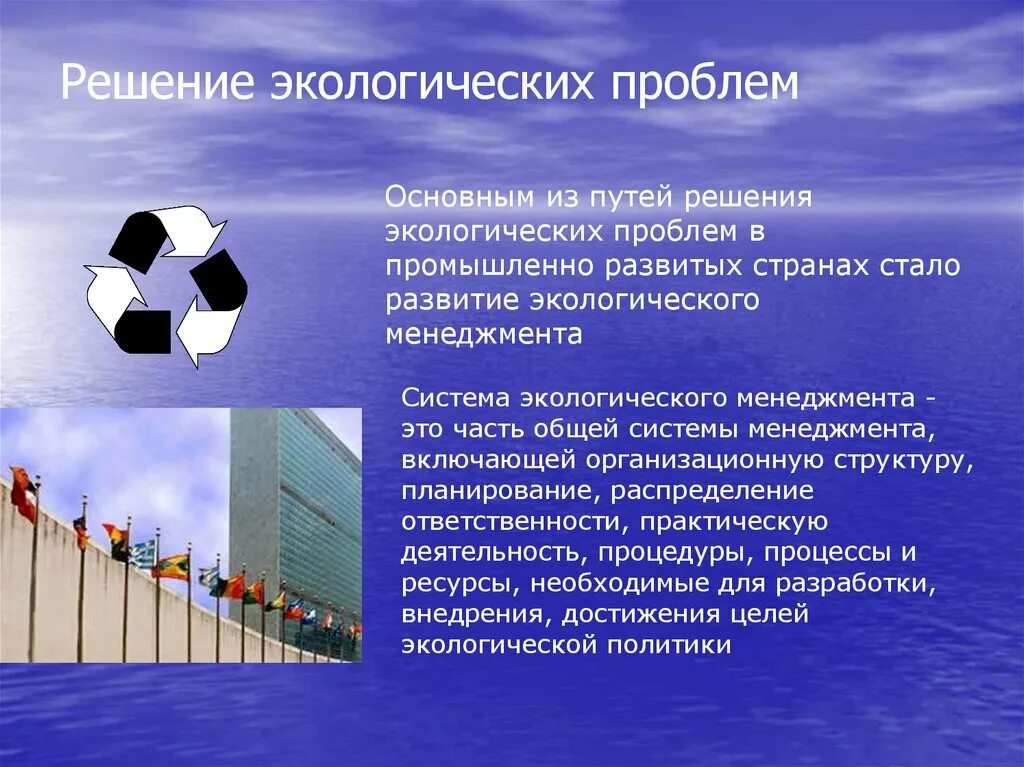 Решение экологических проблем

Основным из путей решения экологических проблем в промышленно развитых странах стало развитие экологического менеджмента

Система экологического менеджмента - это часть общей системы менеджмента, включающей организационную структуру, планирование, распределение ответственности, практическую деятельность, процедуры, процессы и ресурсы, необходимые для разработки, внедрения, достижения целей экологической политики